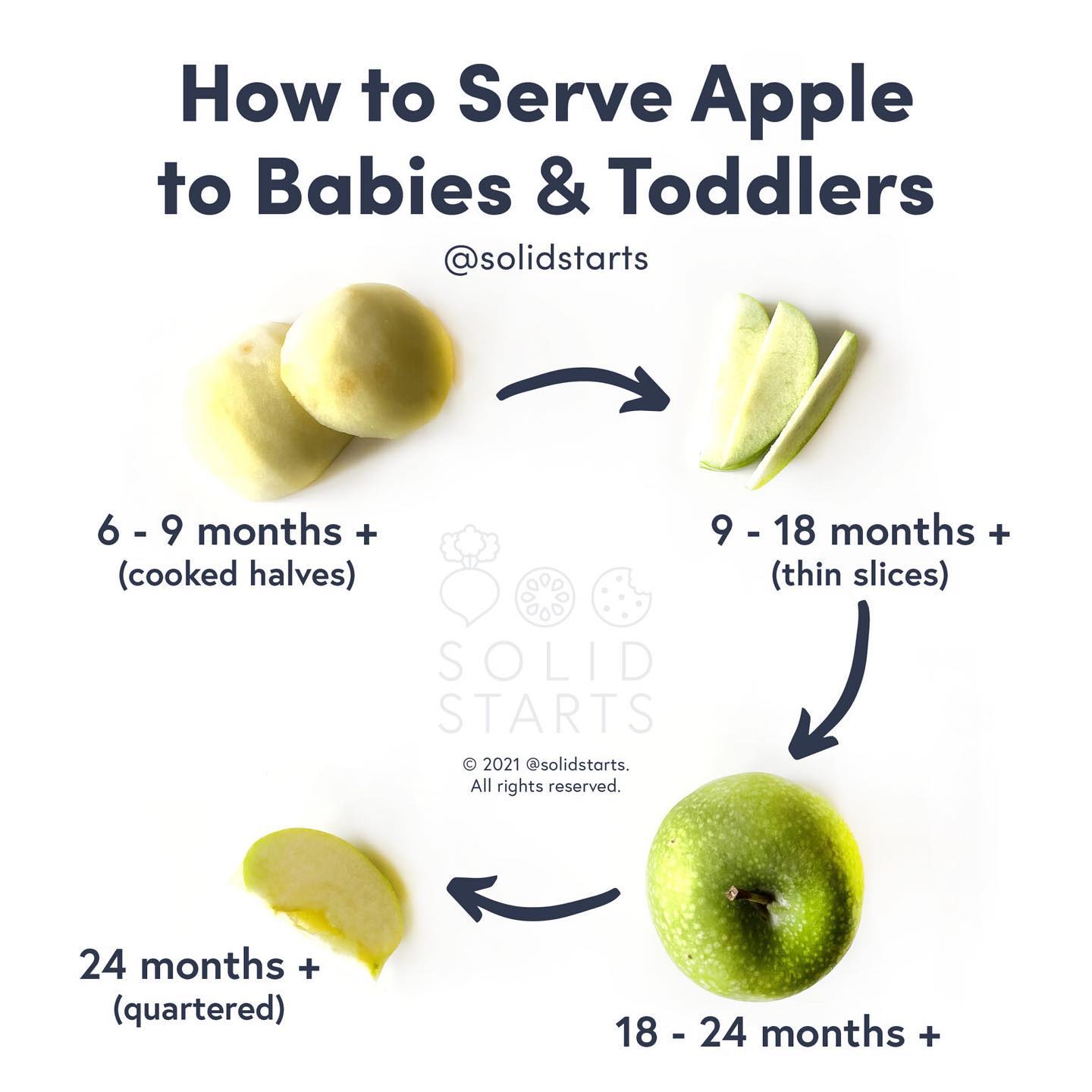 How to Serve Apple to Babies & Toddlers

@solidstarts

6 - 9 months +
(cooked halves)

9 - 18 months +
(thin slices)

SOLID
STARTS

© 2021 @solidstarts.
All rights reserved.

24 months +
(quartered)

18 - 24 months +